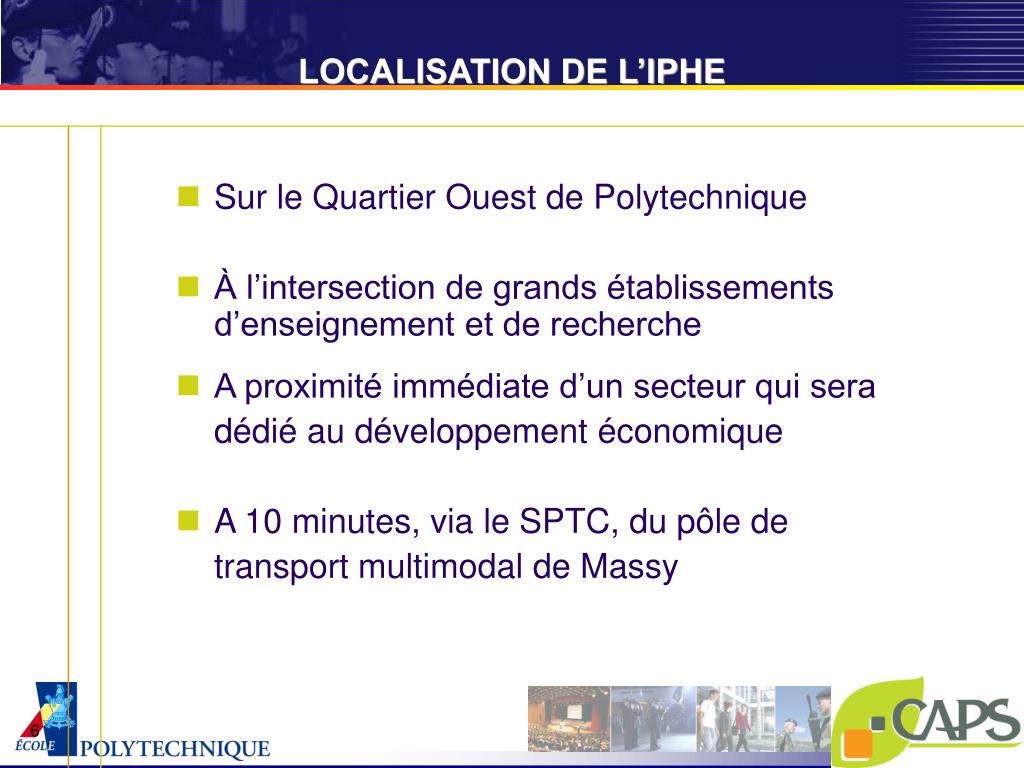 LOCALISATION DE L'IPHE

Sur le Quartier Ouest de Polytechnique

À l'intersection de grands établissements d'enseignement et de recherche

A proximité immédiate d'un secteur qui sera dédié au développement économique

A 10 minutes, via le SPTC, du pôle de transport multimodal de Massy

6

ÉCOLE POLYTECHNIQUE

CAPS